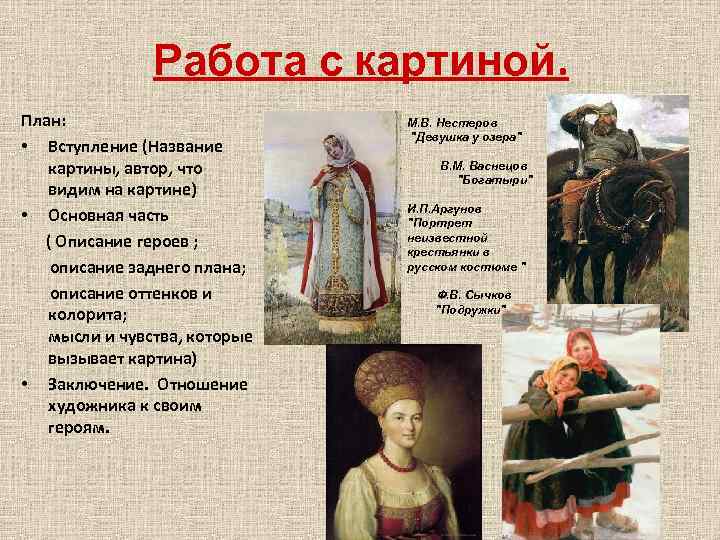 Работа с картиной.

План:

• Вступление (Название картины, автор, что видим на картине)

• Основная часть

( Описание героев ;

описание заднего плана;

описание оттенков и колорита;

мысли и чувства, которые вызывает картина)

• Заключение. Отношение художника к своим героям.

М.В. Нестеров "Девушка у озера"

В.М. Васнецов "Богатыри"

И.П.Аргунов "Портрет неизвестной крестьянки в русском костюме "

Ф.В. Сычков "Подружки"